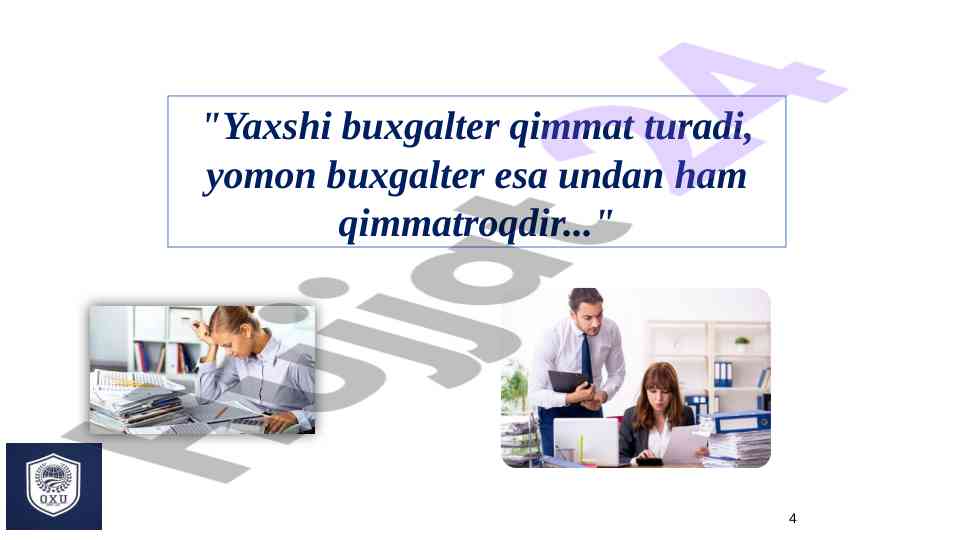 "Yaxshi buxgalter qimmat turadi, yomon buxgalter esa undan ham qimmatroqdir..."

Hujjat24

OXU

4